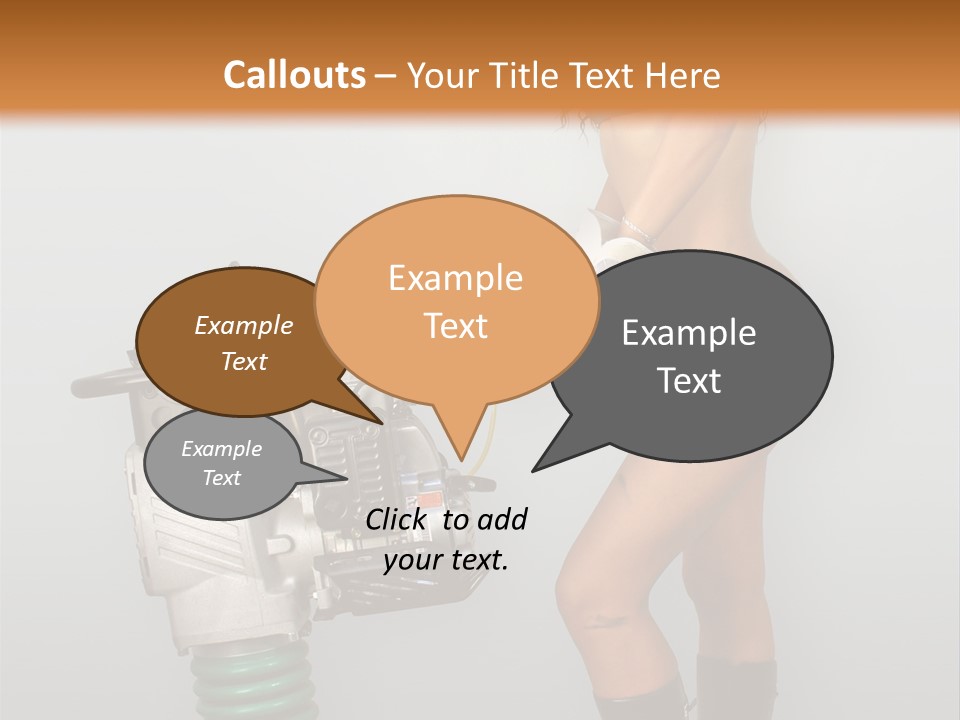 Callouts – Your Title Text Here

Example Text

Example Text

Example Text

Example Text

Click to add your text.